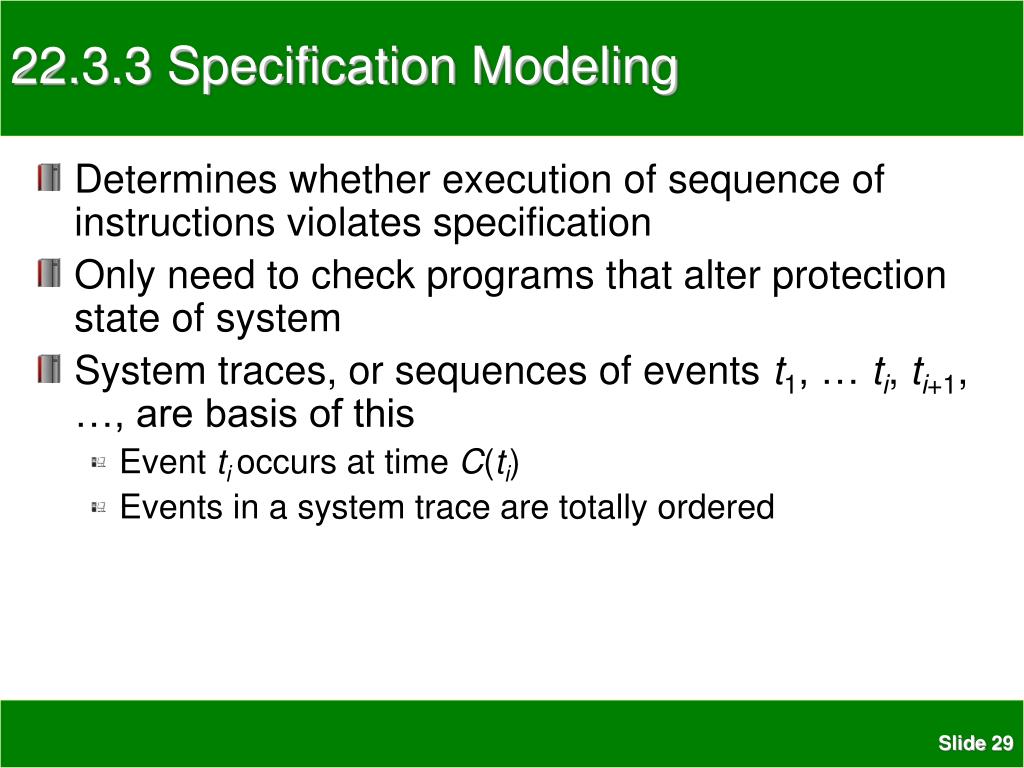 22.3.3 Specification Modeling

Determines whether execution of sequence of instructions violates specification

Only need to check programs that alter protection state of system

System traces, or sequences of events $t_1$, … $t_i$, $t_{i+1}$, …, are basis of this

Event $t_i$ occurs at time $C(t_i)$

Events in a system trace are totally ordered

Slide 29